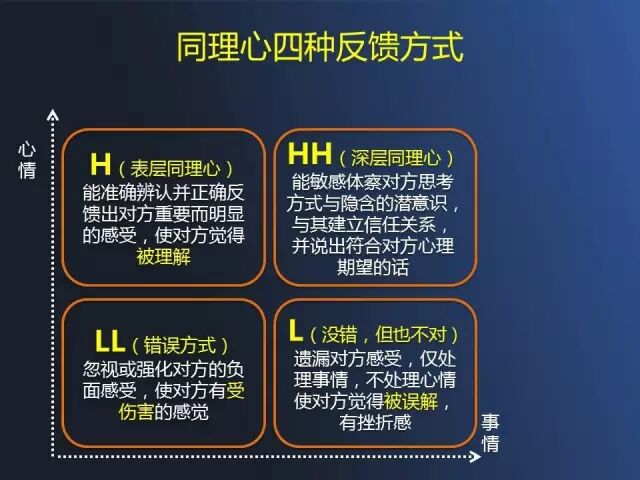 同理心四种反馈方式

心情

H（表层同理心）
能准确辨认并正确反馈出对方重要而明显的感受，使对方觉得被理解

HH（深层同理心）
能敏感体察对方思考方式与隐含的潜意识，与其建立信任关系，并说出符合对方心理期望的话

LL（错误方式）
忽视或强化对方的负面感受，使对方有受伤害的感觉

L（没错，但也不对）
遗漏对方感受，仅处理事情，不处理心情使对方觉得被误解，有挫折感

事情